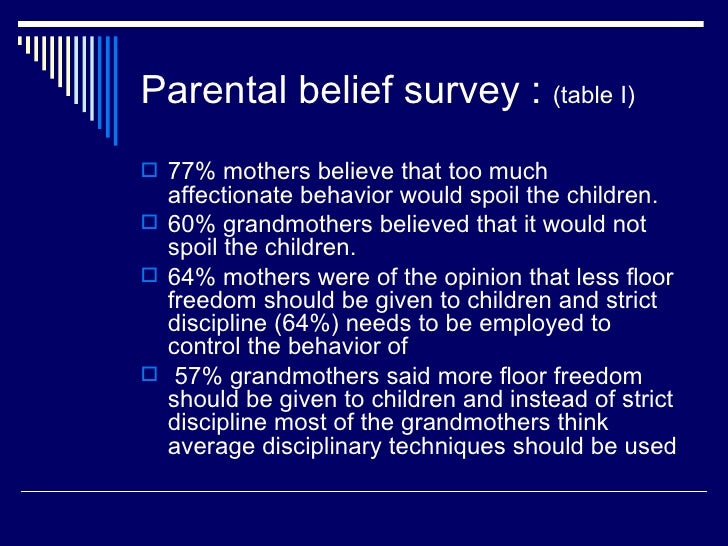 Parental belief survey : (table I)

77% mothers believe that too much affectionate behavior would spoil the children.

60% grandmothers believed that it would not spoil the children.

64% mothers were of the opinion that less floor freedom should be given to children and strict discipline (64%) needs to be employed to control the behavior of

57% grandmothers said more floor freedom should be given to children and instead of strict discipline most of the grandmothers think average disciplinary techniques should be used